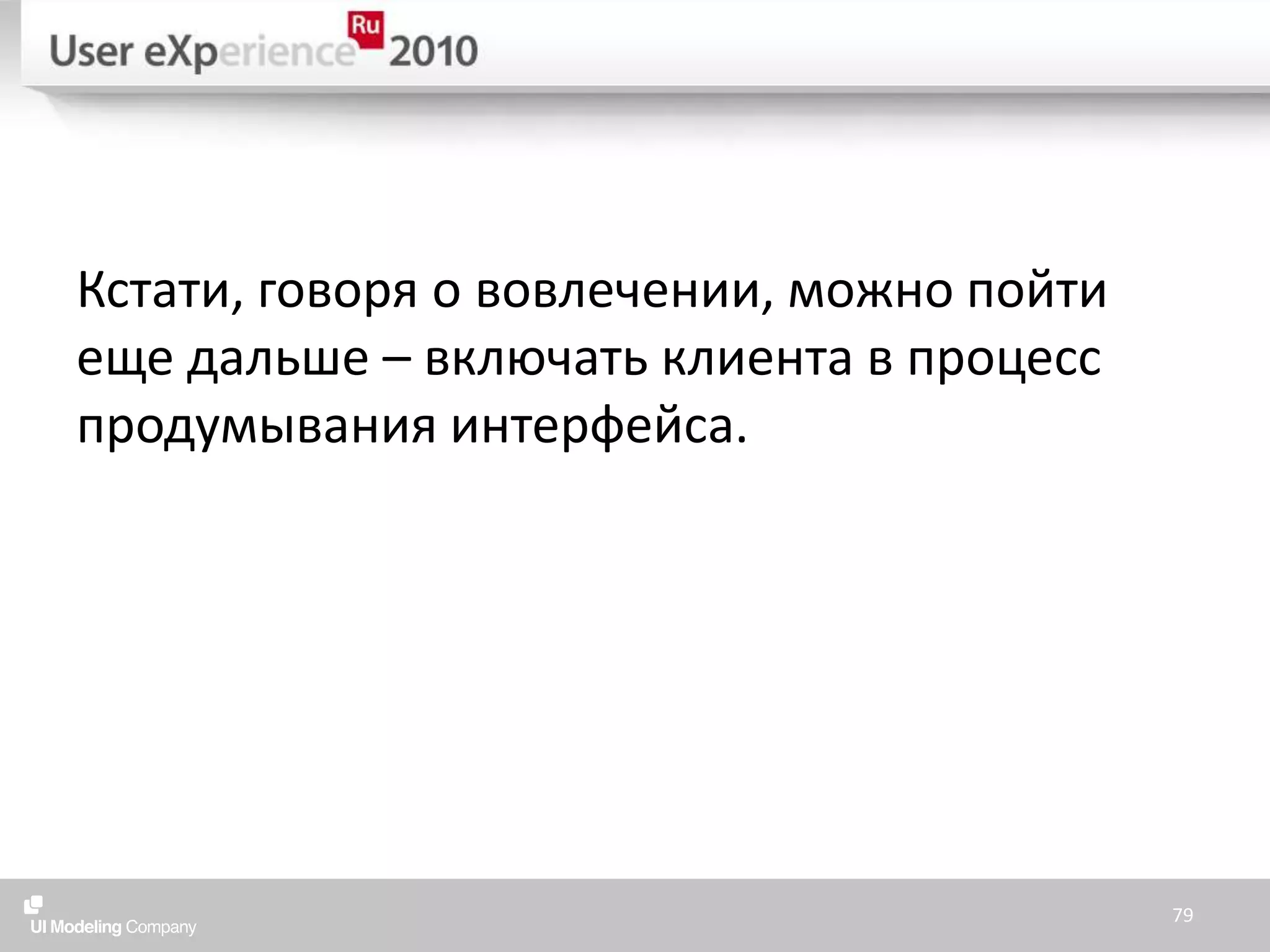 User eXperience Ru 2010

Кстати, говоря о вовлечении, можно пойти еще дальше – включать клиента в процесс продумывания интерфейса.

UI Modeling Company

79